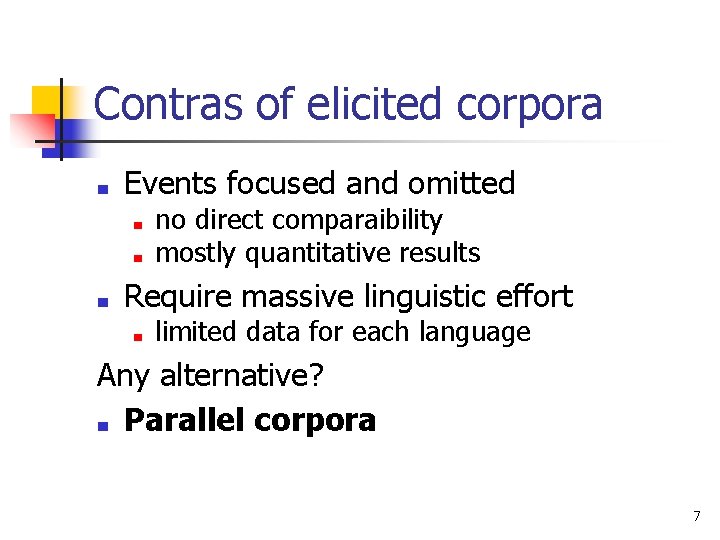 Contras of elicited corpora

- Events focused and omitted
  - no direct comparaibility
  - mostly quantitative results
- Require massive linguistic effort
  - limited data for each language

Any alternative?

- **Parallel corpora**

7